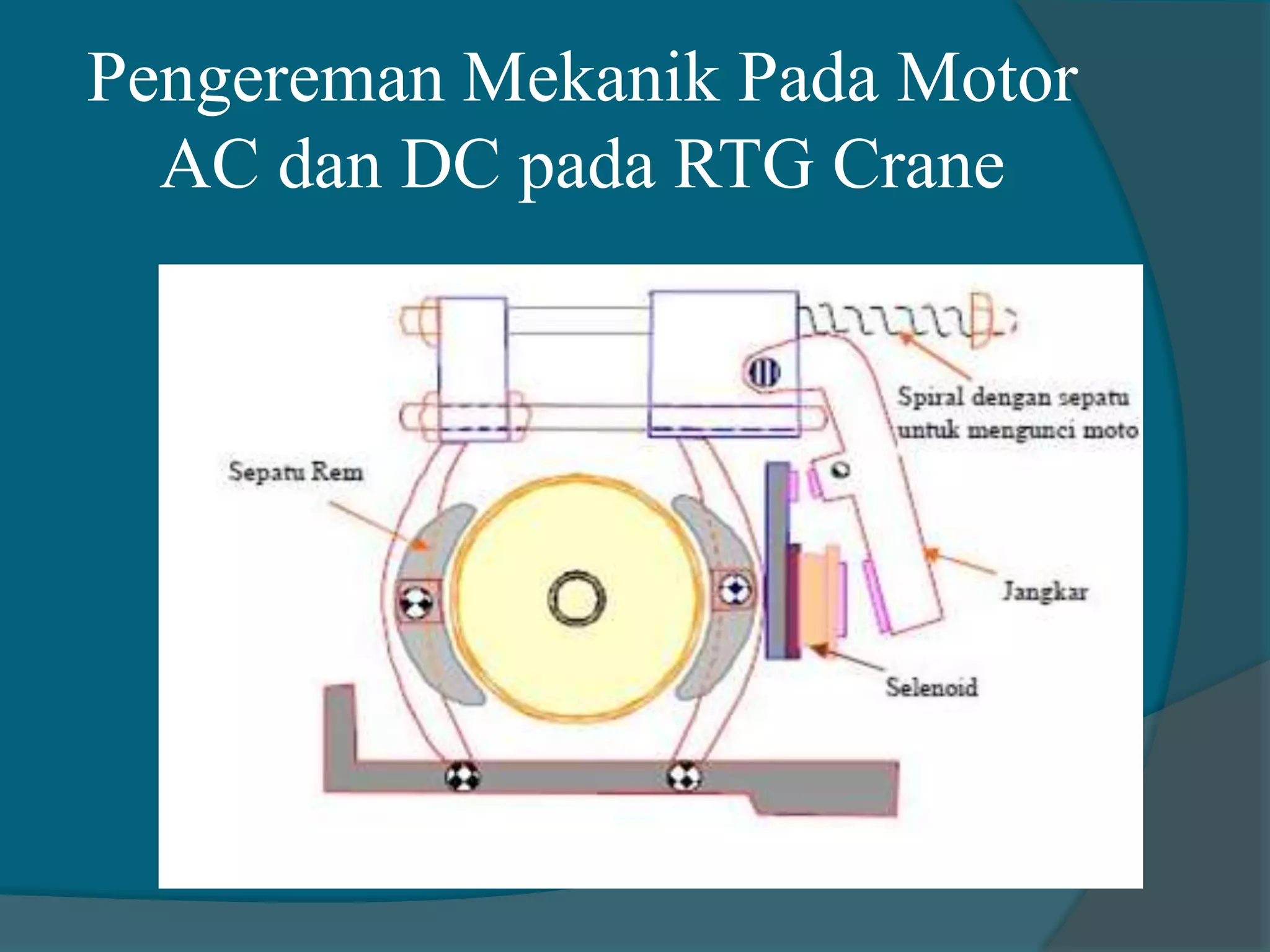 Pengereman Mekanik Pada Motor AC dan DC pada RTG Crane

Spiral dengan sepatu untuk mengunci moto

Sepatu Rem

Jangkar

Selenoid